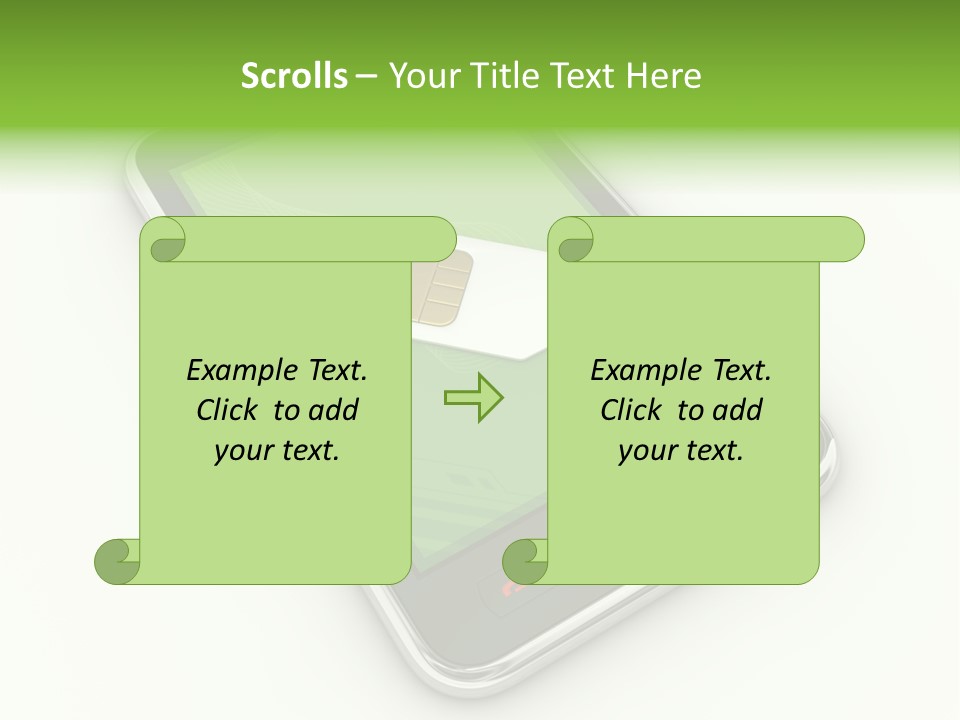 Scrolls – Your Title Text Here

Example Text. Click to add your text.

Example Text. Click to add your text.